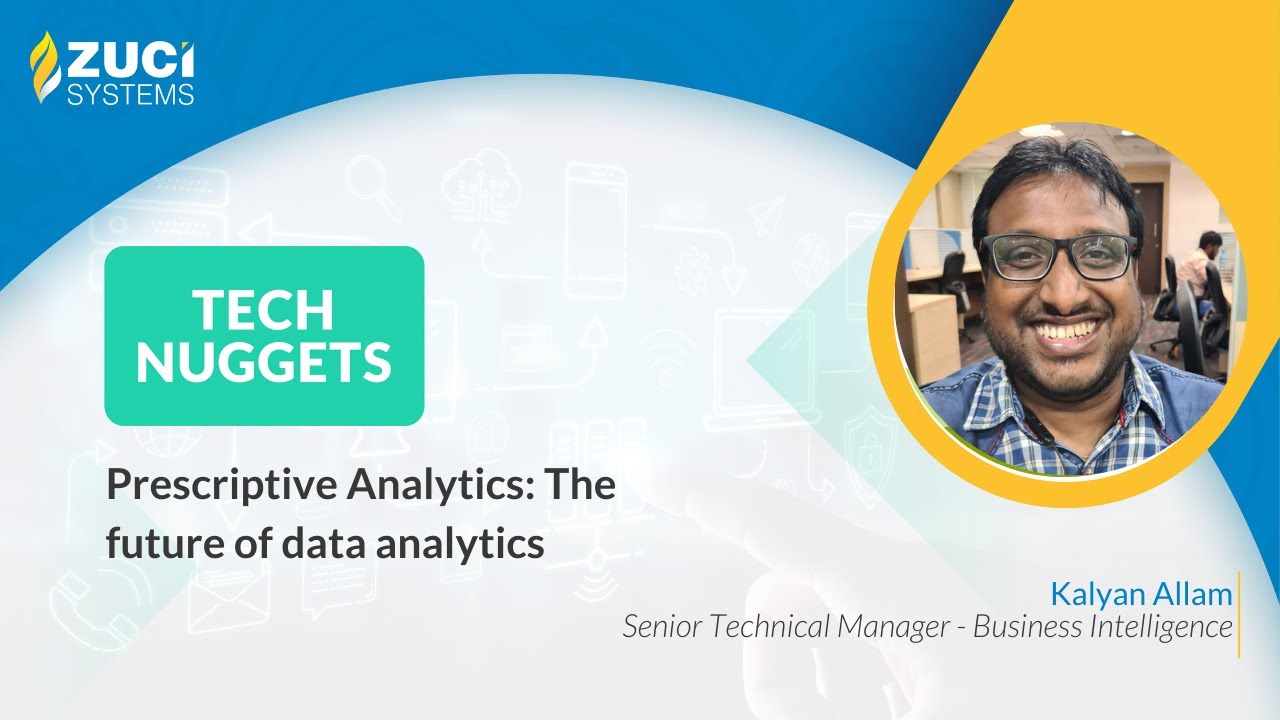 ZUCI SYSTEMS

TECH NUGGETS

Prescriptive Analytics: The future of data analytics

Kalyan Allam
Senior Technical Manager - Business Intelligence